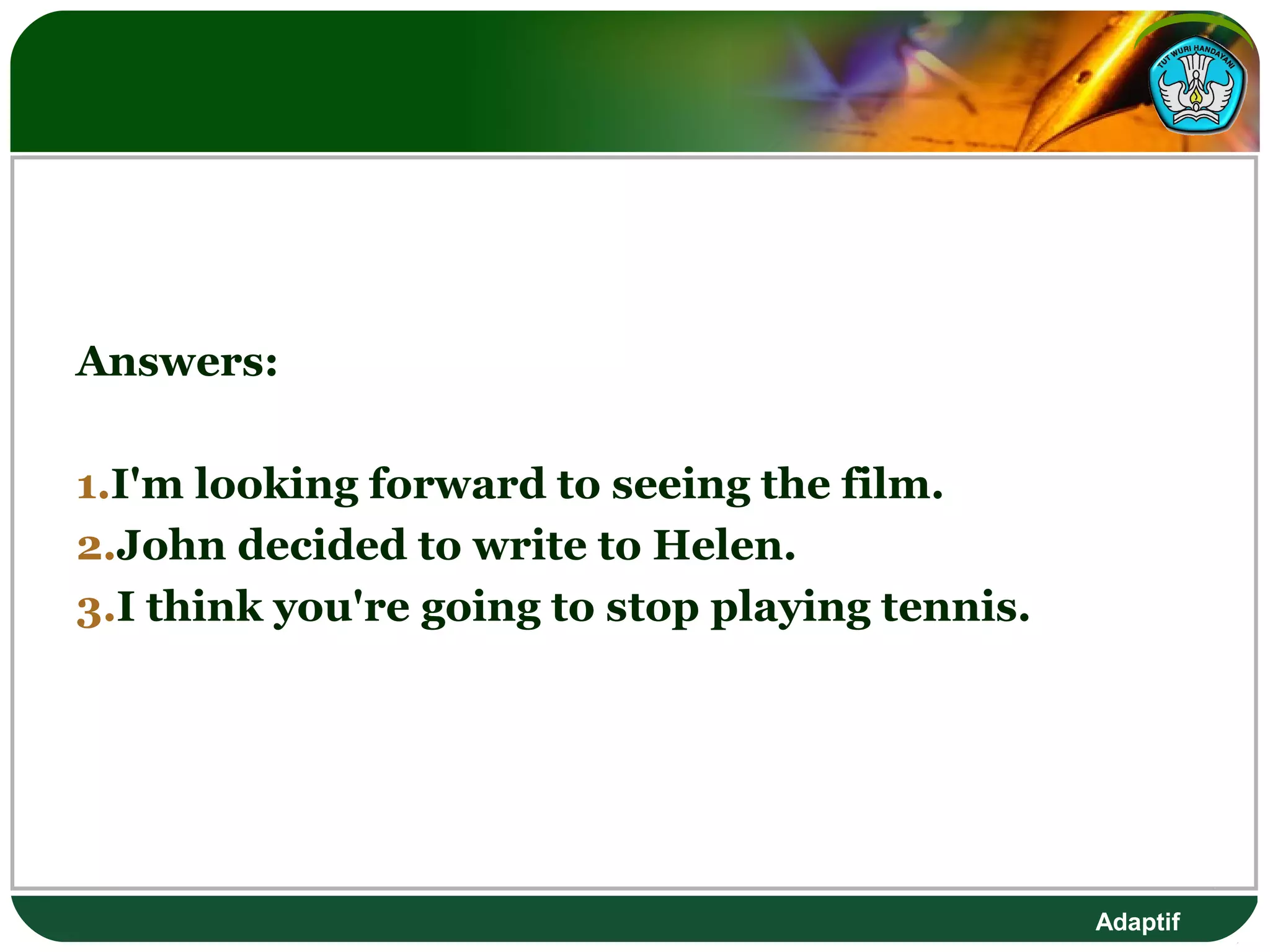 TUT WURI HANDAYANI

Answers:

1.I'm looking forward to seeing the film.
2.John decided to write to Helen.
3.I think you're going to stop playing tennis.

Adaptif